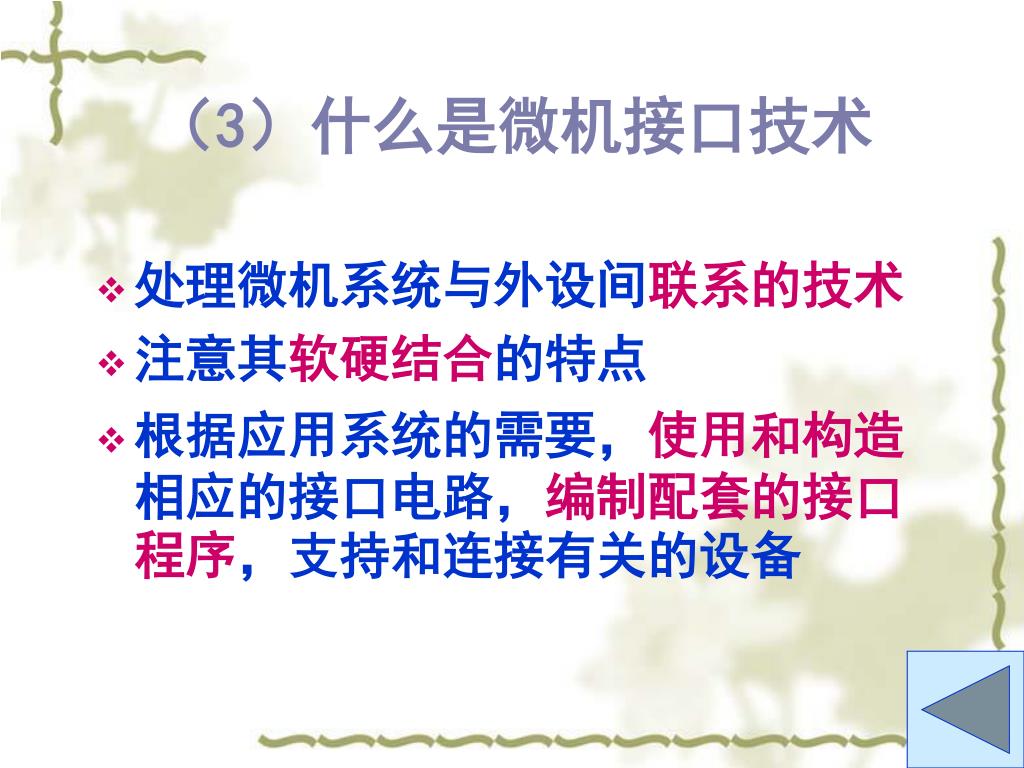 （3）什么是微机接口技术

❖ 处理微机系统与外设间联系的技术
❖ 注意其软硬结合的特点
❖ 根据应用系统的需要，使用和构造相应的接口电路，编制配套的接口程序，支持和连接有关的设备